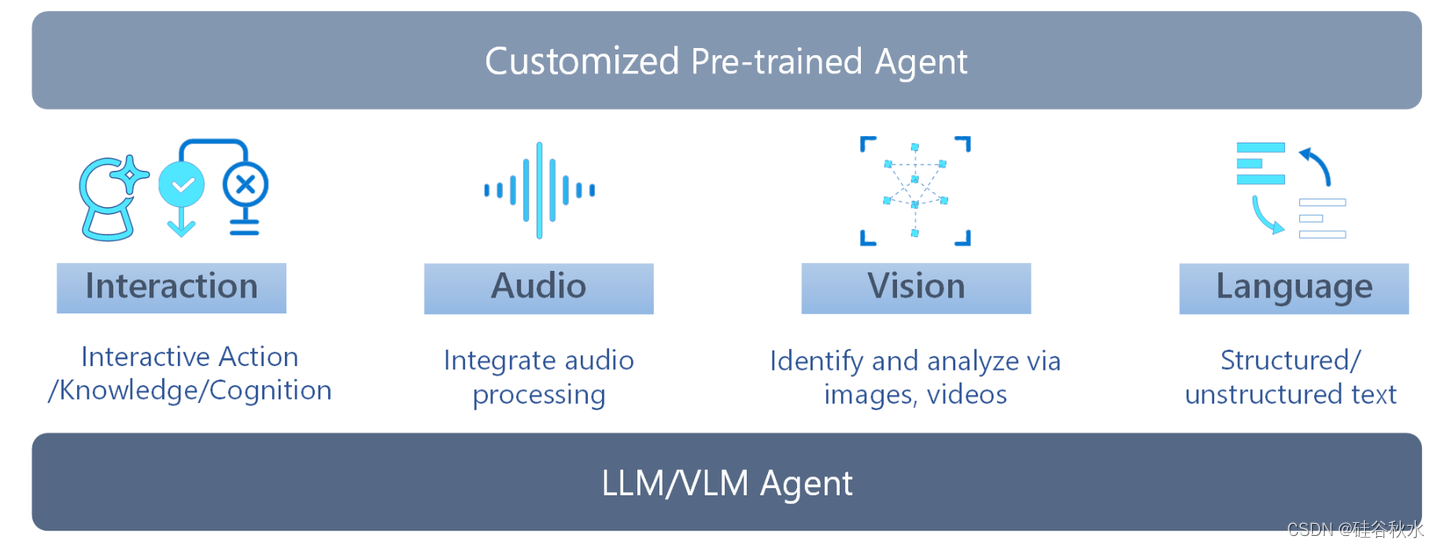 Customized Pre-trained Agent

Interaction

Interactive Action /Knowledge/Cognition

Audio

Integrate audio processing

Vision

Identify and analyze via images, videos

Language

Structured/ unstructured text

LLM/VLM Agent

CSDN @硅谷秋水